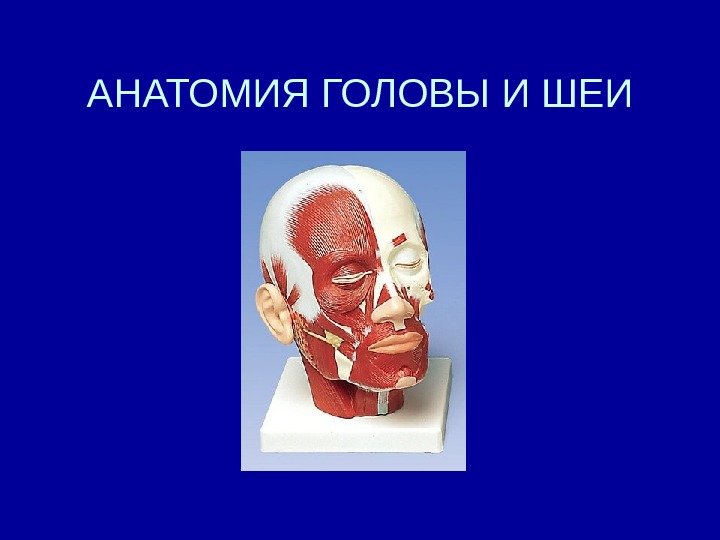 АНАТОМИЯ ГОЛОВЫ И ШЕИ